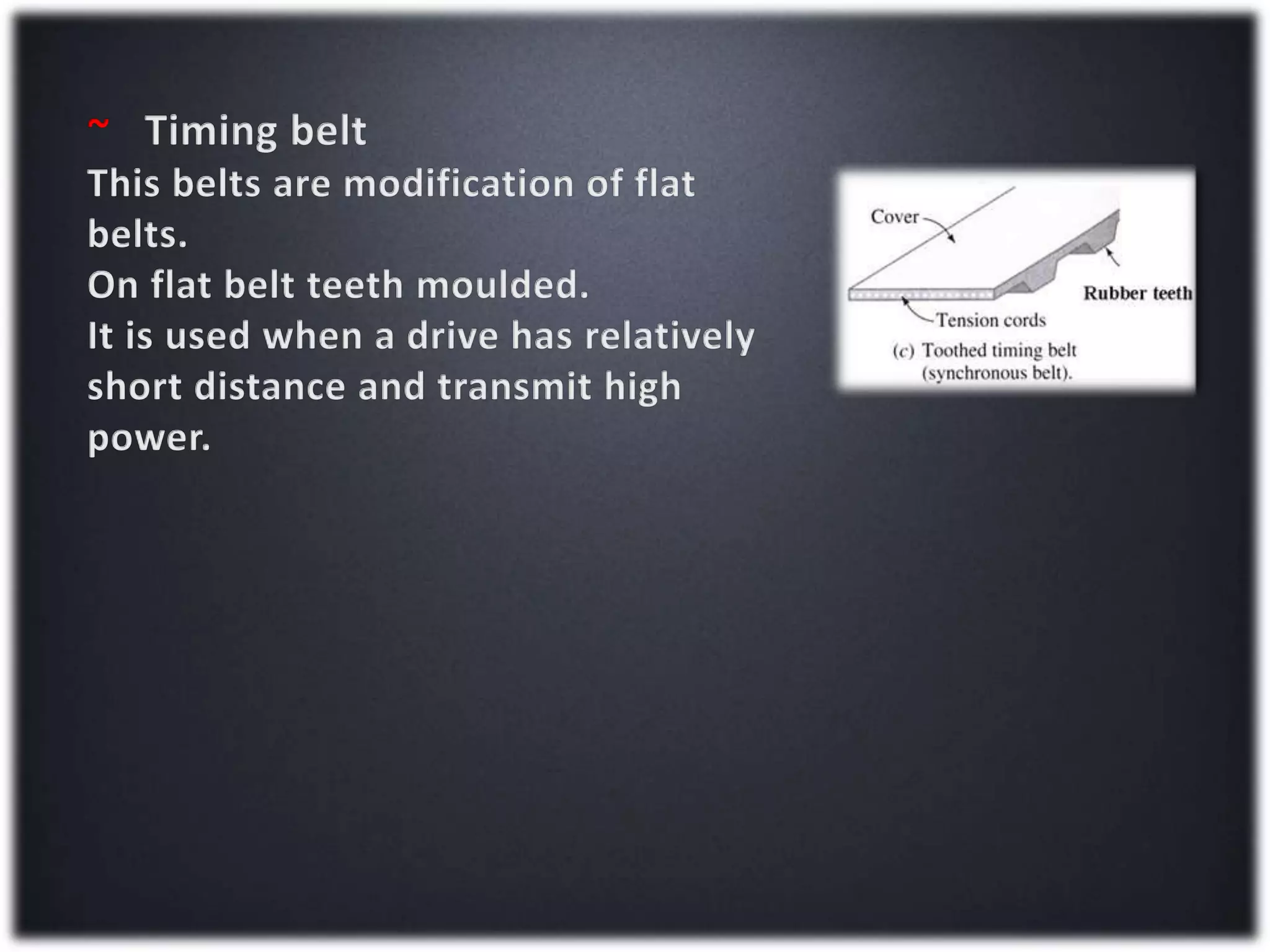 ~ Timing belt
This belts are modification of flat belts.
On flat belt teeth moulded.
It is used when a drive has relatively short distance and transmit high power.

Cover
Rubber teeth
Tension cords
(c) Toothed timing belt (synchronous belt).